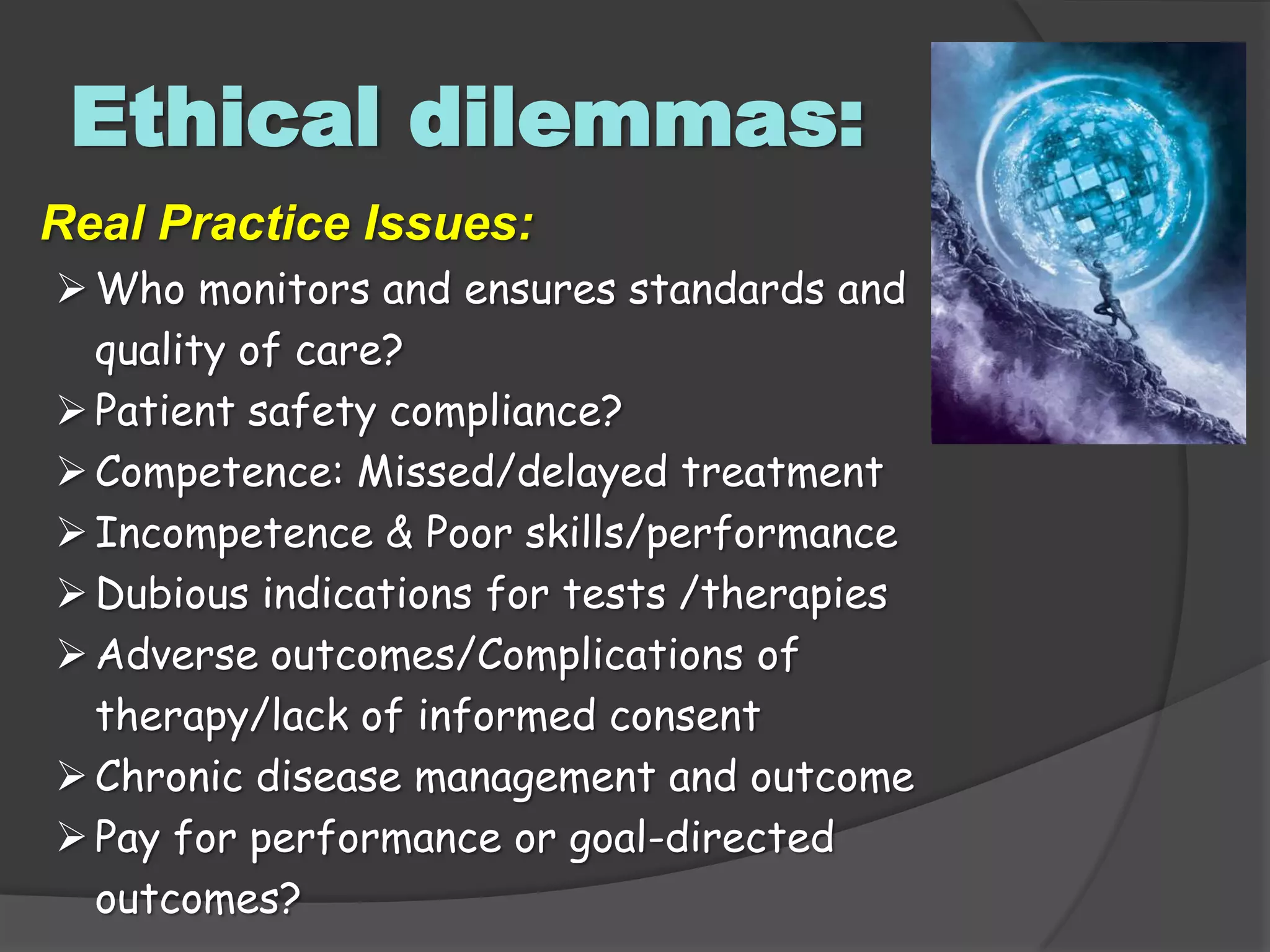 Ethical dilemmas:

Real Practice Issues:

➢ Who monitors and ensures standards and quality of care?
➢ Patient safety compliance?
➢ Competence: Missed/delayed treatment
➢ Incompetence & Poor skills/performance
➢ Dubious indications for tests /therapies
➢ Adverse outcomes/Complications of therapy/lack of informed consent
➢ Chronic disease management and outcome
➢ Pay for performance or goal-directed outcomes?